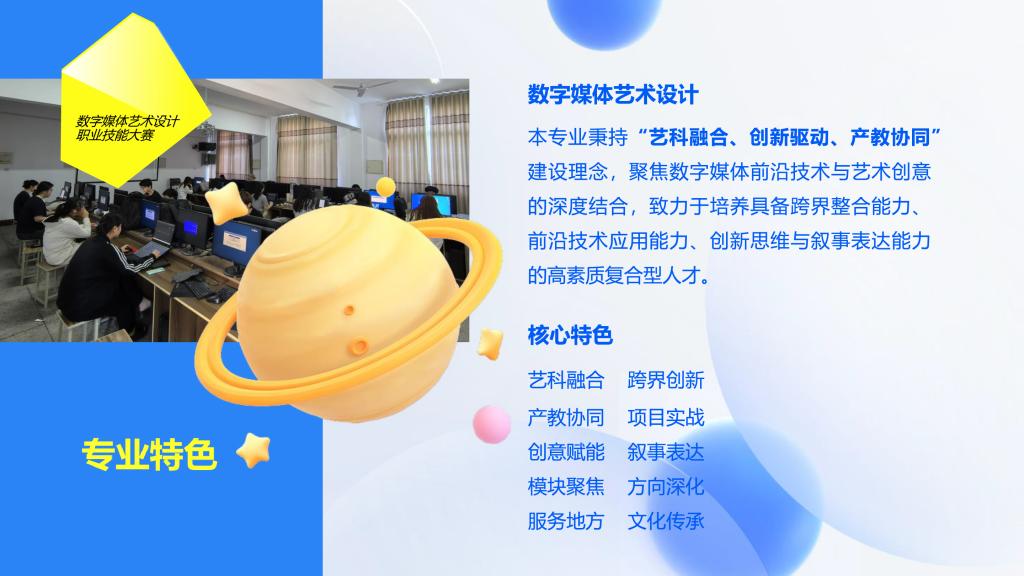 数字媒体艺术设计
职业技能大赛

专业特色

数字媒体艺术设计

本专业秉持“艺科融合、创新驱动、产教协同”建设理念，聚焦数字媒体前沿技术与艺术创意的深度结合，致力于培养具备跨界整合能力、前沿技术应用能力、创新思维与叙事表达能力的高素质复合型人才。

核心特色

艺科融合 跨界创新
产教协同 项目实战
创意赋能 叙事表达
模块聚焦 方向深化
服务地方 文化传承